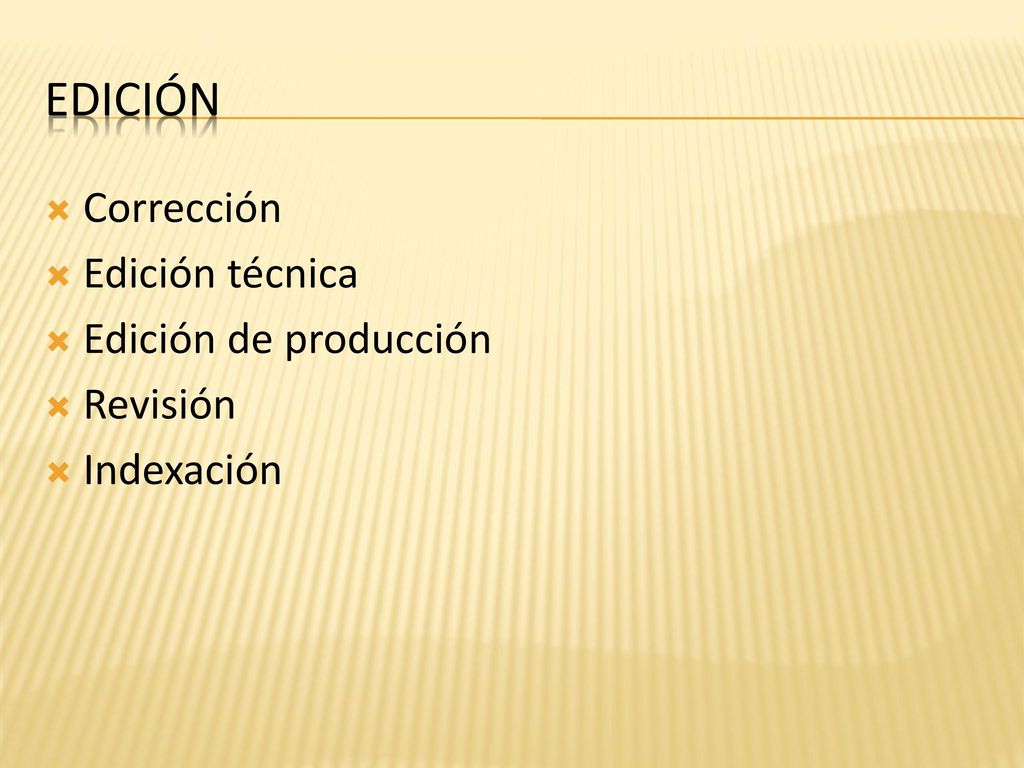 EDICIÓN

Corrección
Edición técnica
Edición de producción
Revisión
Indexación